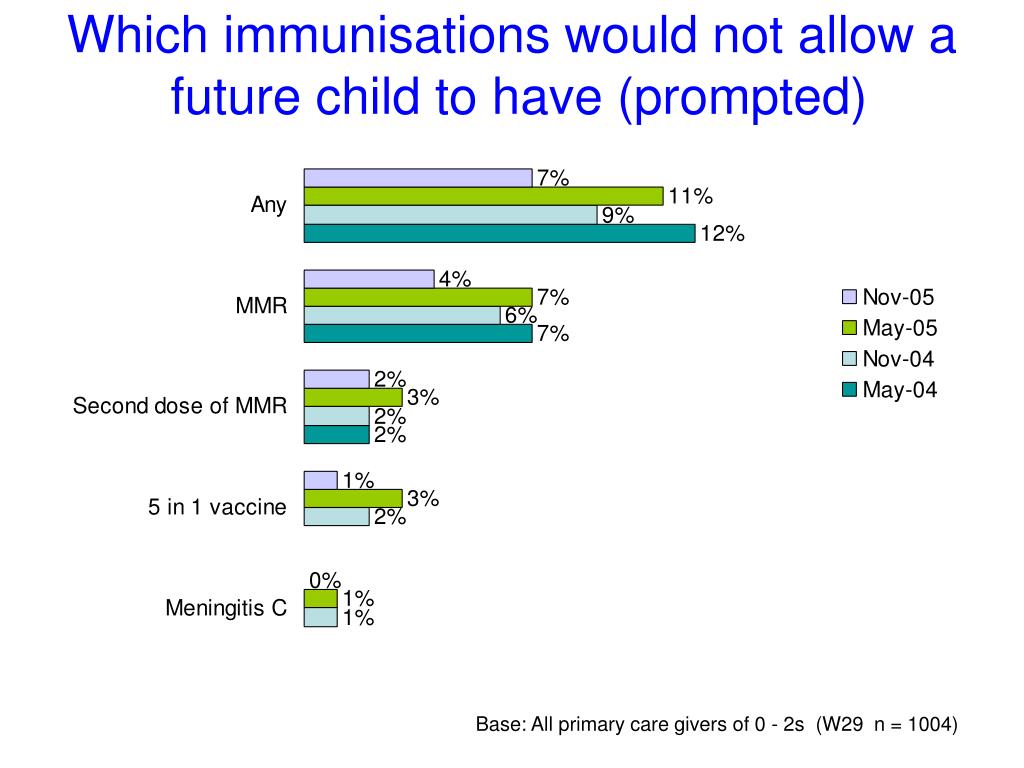 Which immunisations would not allow a future child to have (prompted)

Any
7%
11%
9%
12%

MMR
4%
7%
6%
7%

Second dose of MMR
2%
3%
2%
2%

5 in 1 vaccine
1%
3%
2%

Meningitis C
0%
1%
1%

Nov-05
May-05
Nov-04
May-04

Base: All primary care givers of 0 - 2s (W29 n = 1004)